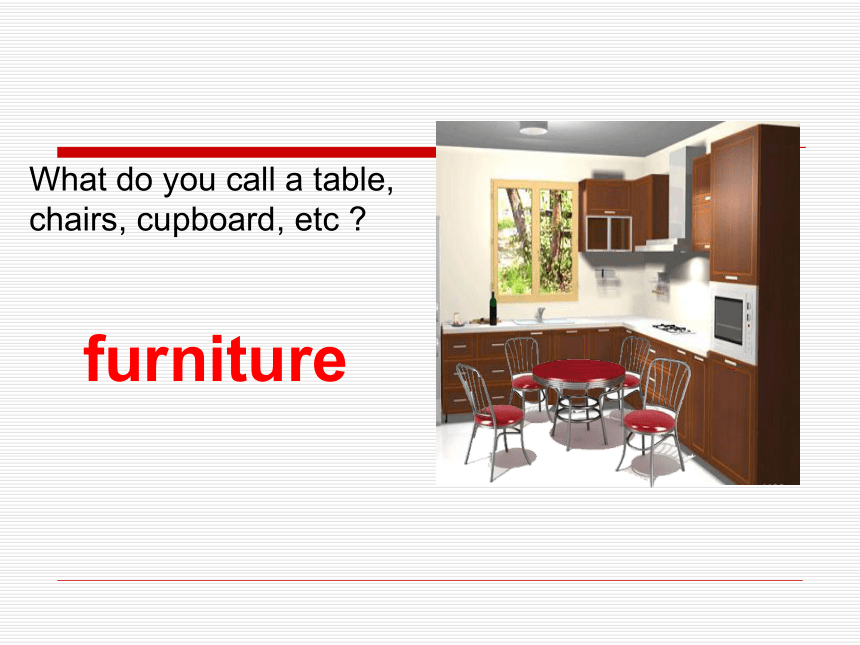 What do you call a table, chairs, cupboard, etc ?

furniture